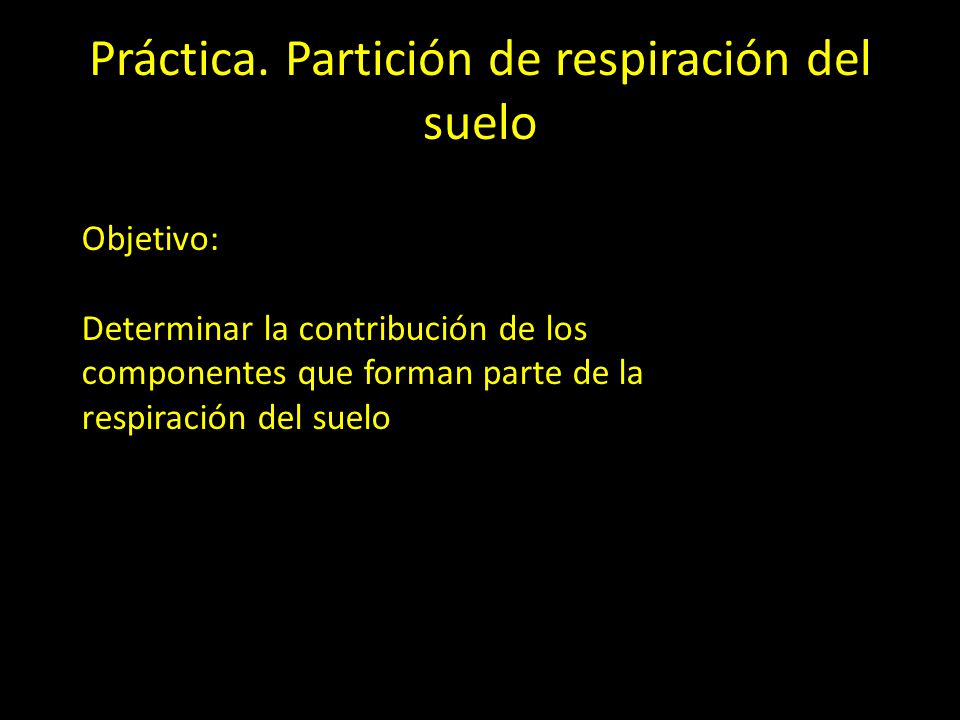 Práctica. Partición de respiración del suelo

Objetivo:

Determinar la contribución de los componentes que forman parte de la respiración del suelo